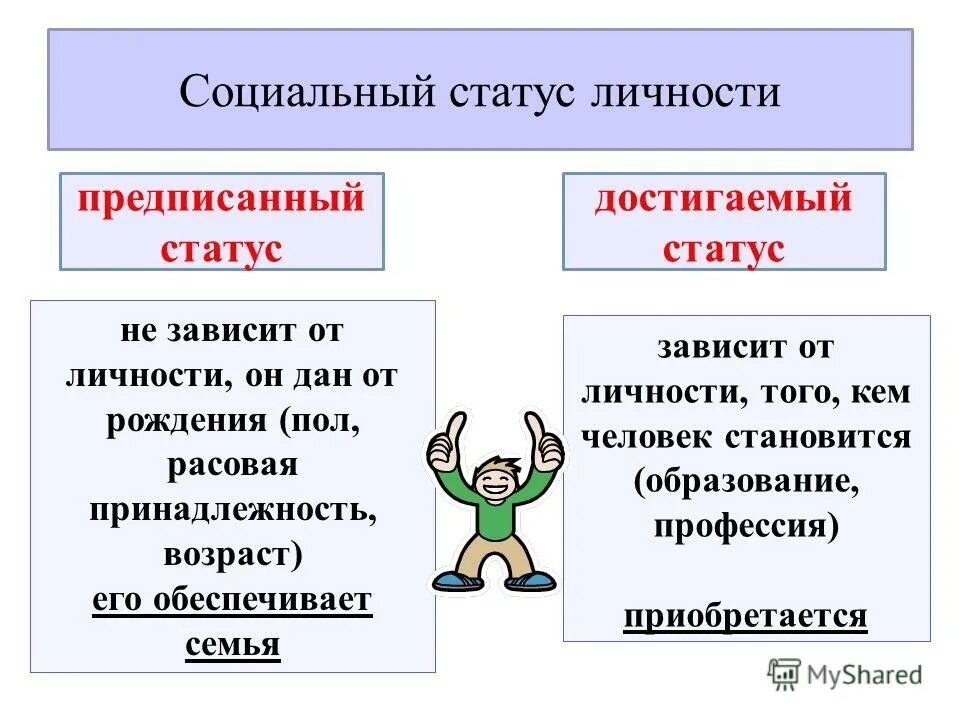 Социальный статус личности

предписанный статус

достигаемый статус

не зависит от личности, он дан от рождения (пол, расовая принадлежность, возраст)
его обеспечивает семья

зависит от личности, того, кем человек становится (образование, профессия)

приобретается

MyShared